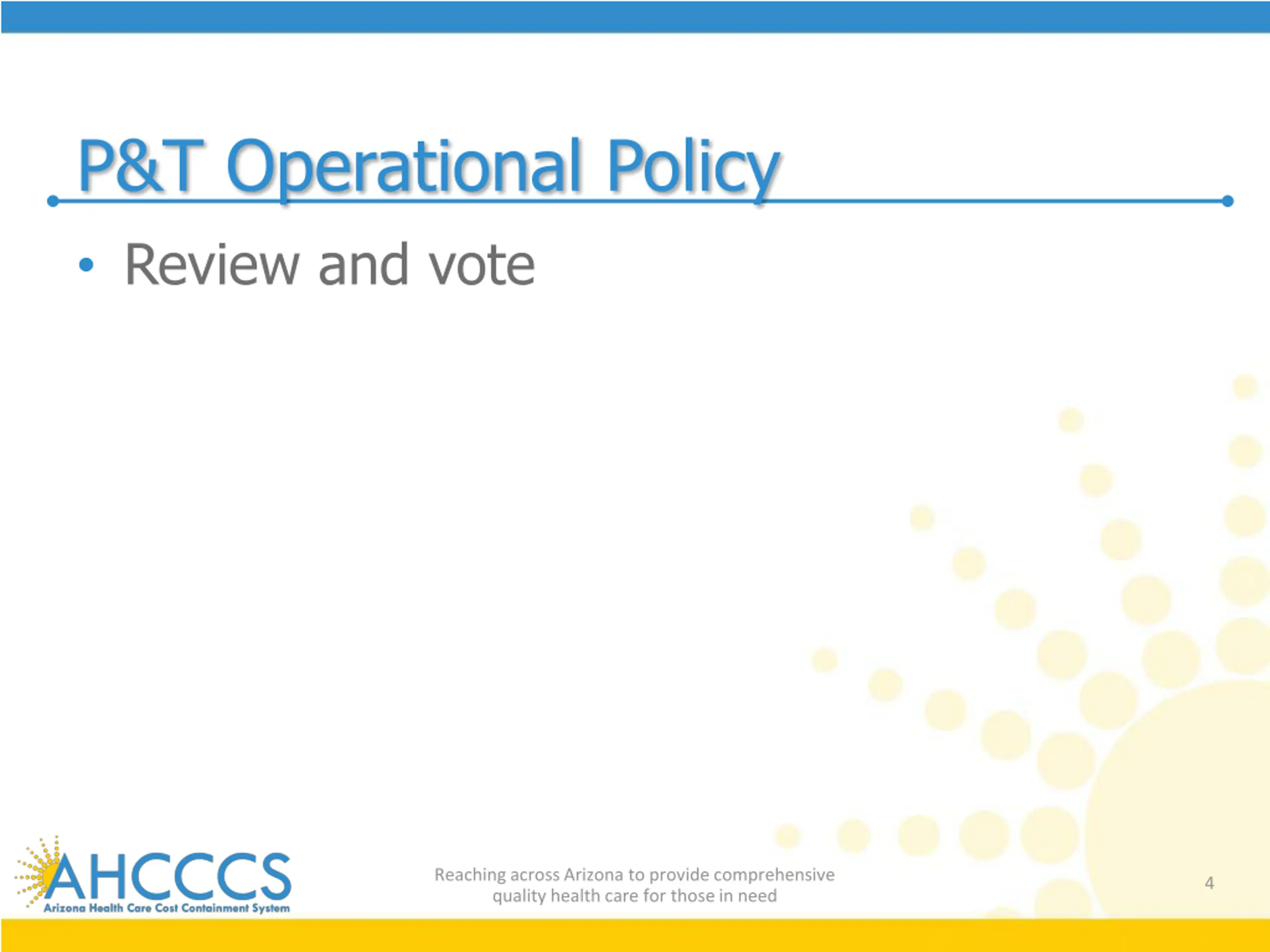 P&T Operational Policy

• Review and vote

AHCCCS
Arizona Health Care Cost Containment System

Reaching across Arizona to provide comprehensive quality health care for those in need

4